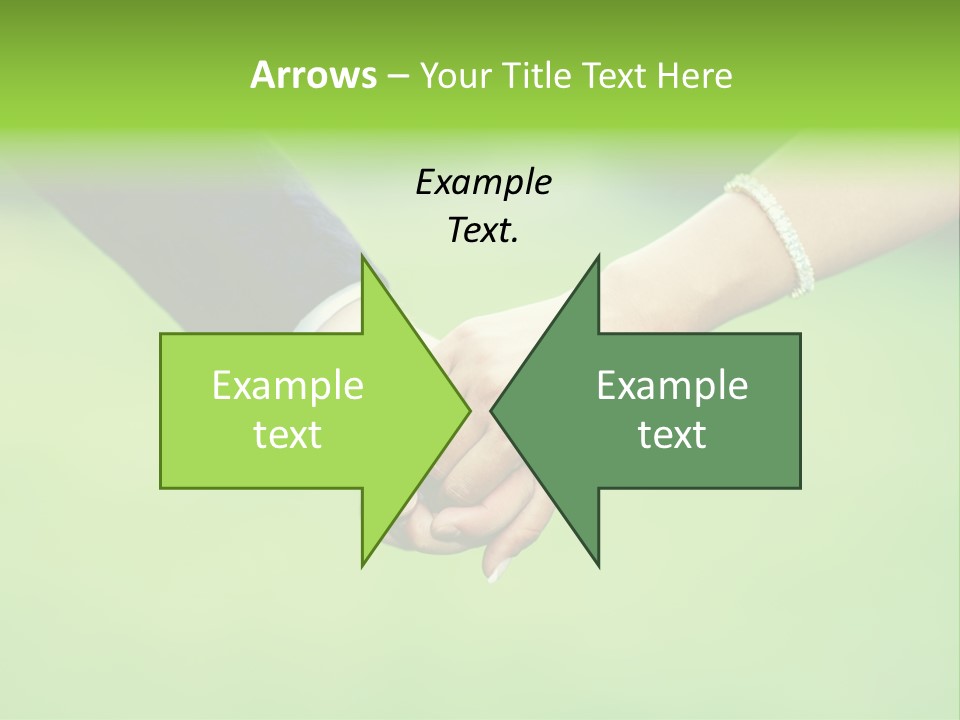 Arrows – Your Title Text Here

Example Text.

Example text

Example text